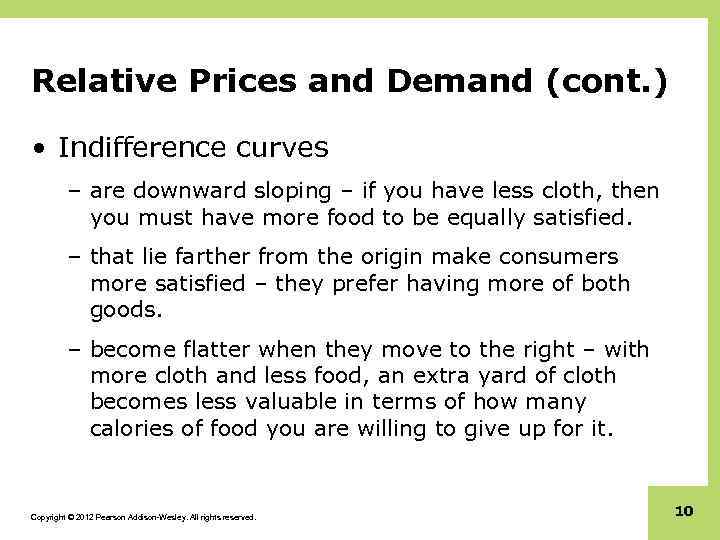 Relative Prices and Demand (cont.)

• Indifference curves

– are downward sloping – if you have less cloth, then you must have more food to be equally satisfied.

– that lie farther from the origin make consumers more satisfied – they prefer having more of both goods.

– become flatter when they move to the right – with more cloth and less food, an extra yard of cloth becomes less valuable in terms of how many calories of food you are willing to give up for it.

Copyright © 2012 Pearson Addison-Wesley. All rights reserved.

10